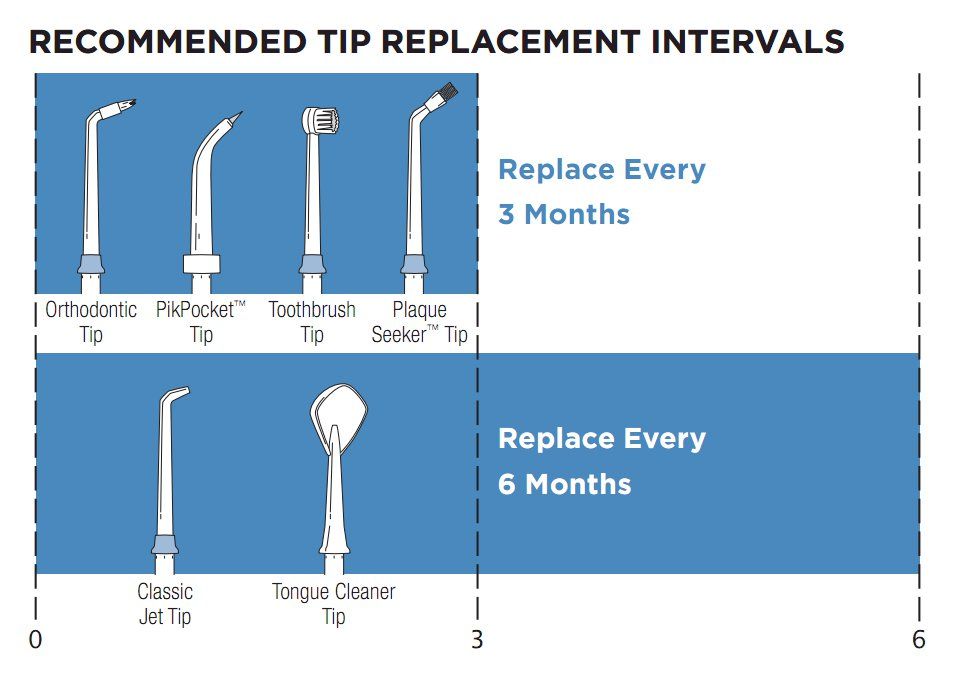 RECOMMENDED TIP REPLACEMENT INTERVALS

Orthodontic Tip

PikPocket™ Tip

Toothbrush Tip

Plaque Seeker™ Tip

Replace Every 3 Months

Classic Jet Tip

Tongue Cleaner Tip

Replace Every 6 Months

0

3

6